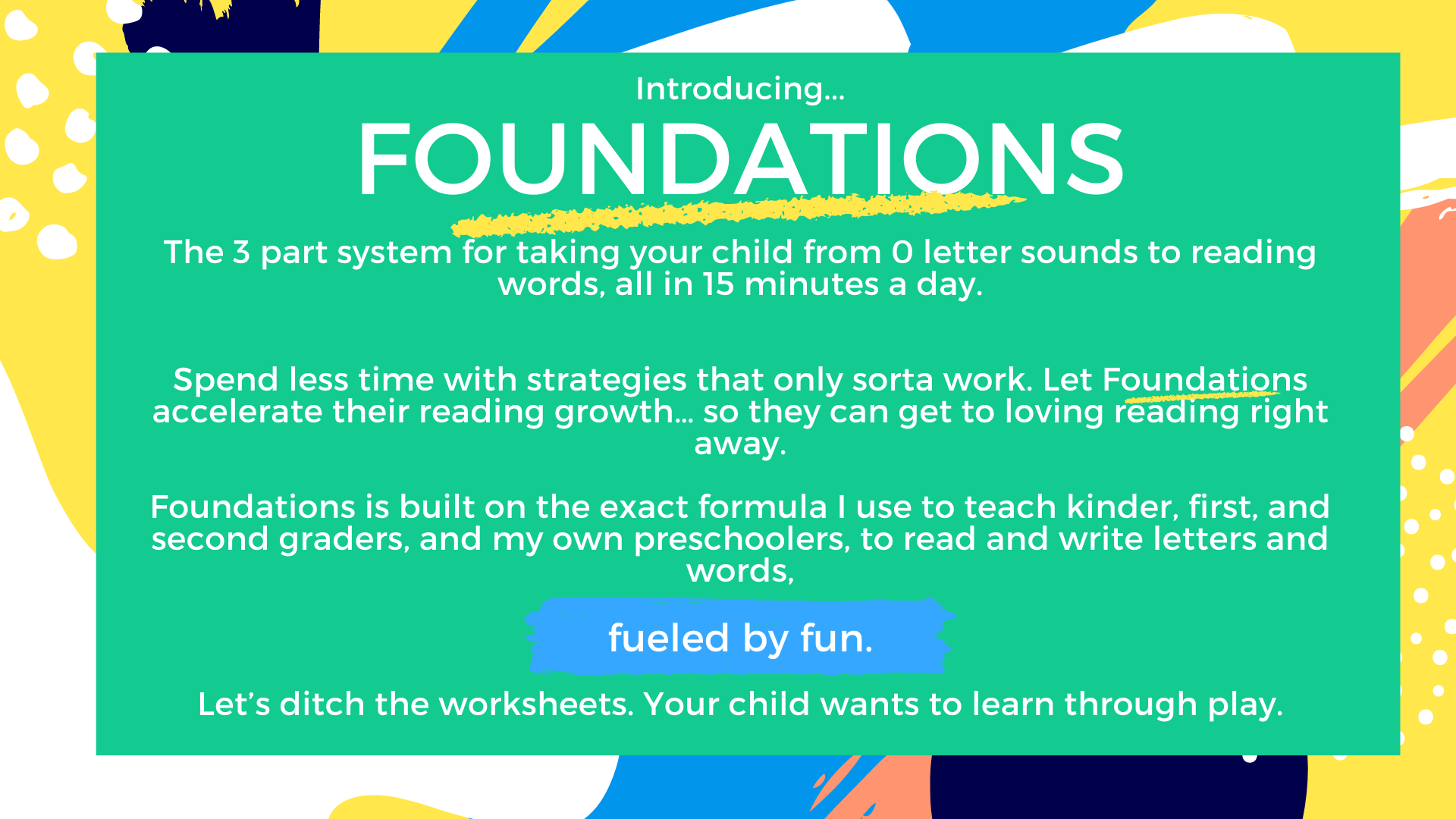 Introducing...

FOUNDATIONS

The 3 part system for taking your child from 0 letter sounds to reading words, all in 15 minutes a day.

Spend less time with strategies that only sorta work. Let Foundations accelerate their reading growth... so they can get to loving reading right away.

Foundations is built on the exact formula I use to teach kinder, first, and second graders, and my own preschoolers, to read and write letters and words,

fueled by fun.

Let's ditch the worksheets. Your child wants to learn through play.